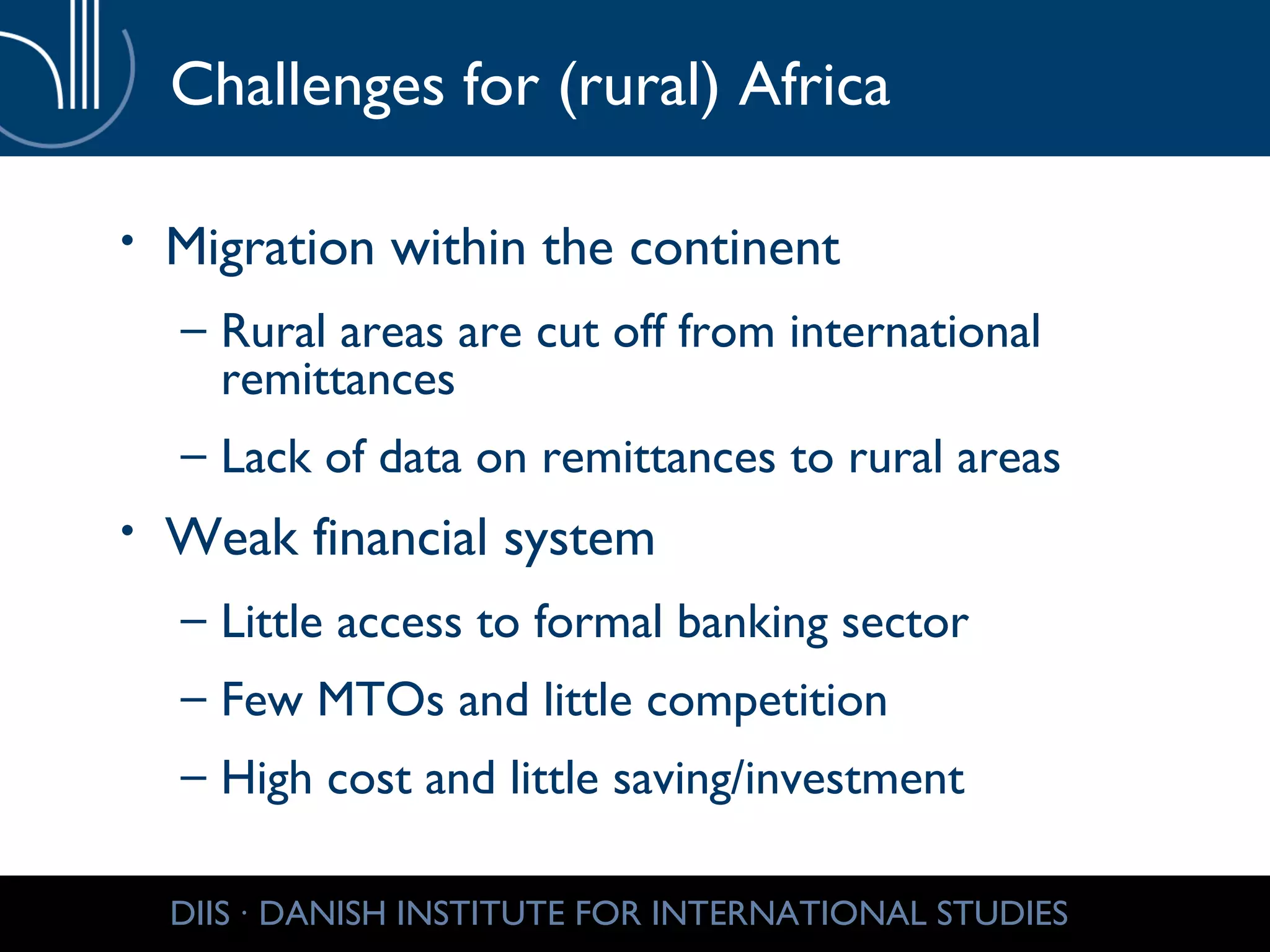 Challenges for (rural) Africa

• Migration within the continent

– Rural areas are cut off from international remittances

– Lack of data on remittances to rural areas

• Weak financial system

– Little access to formal banking sector

– Few MTOs and little competition

– High cost and little saving/investment

DIIS · DANISH INSTITUTE FOR INTERNATIONAL STUDIES